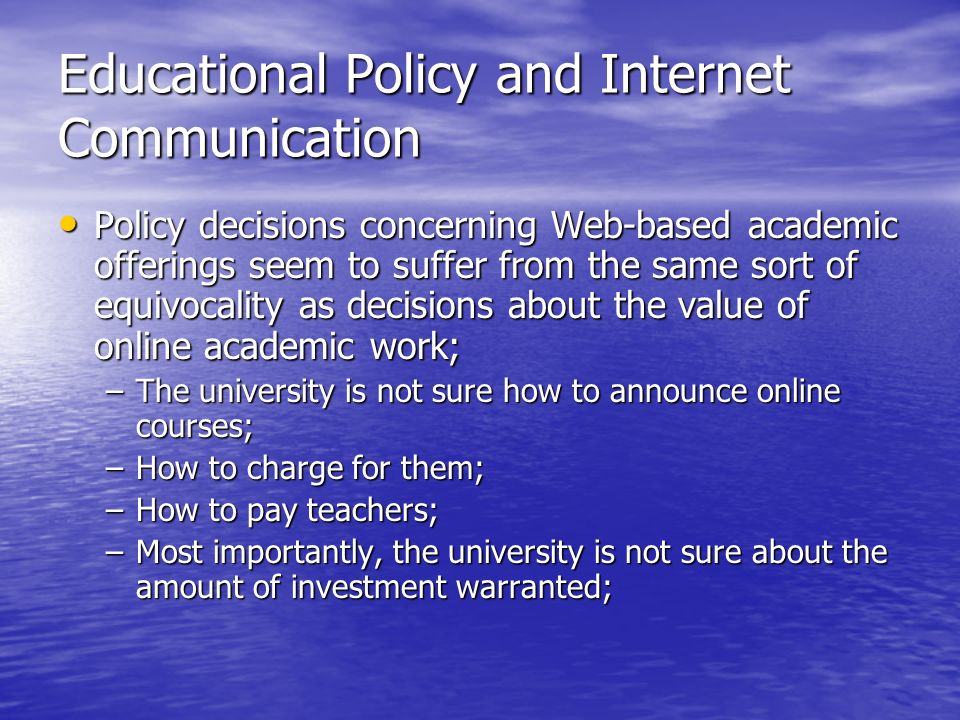 Educational Policy and Internet Communication

• Policy decisions concerning Web-based academic offerings seem to suffer from the same sort of equivocality as decisions about the value of online academic work;

– The university is not sure how to announce online courses;
– How to charge for them;
– How to pay teachers;
– Most importantly, the university is not sure about the amount of investment warranted;